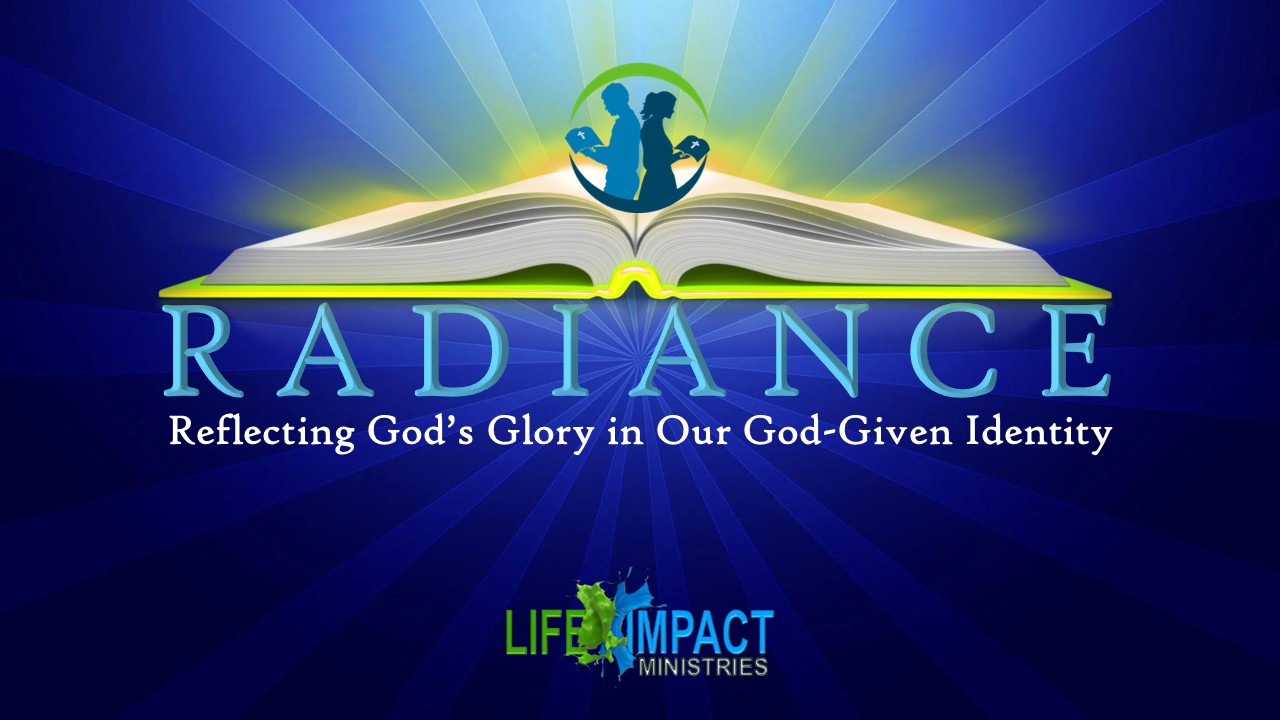 RADIANCE
Reflecting God's Glory in Our God-Given Identity

LIFE IMPACT
MINISTRIES